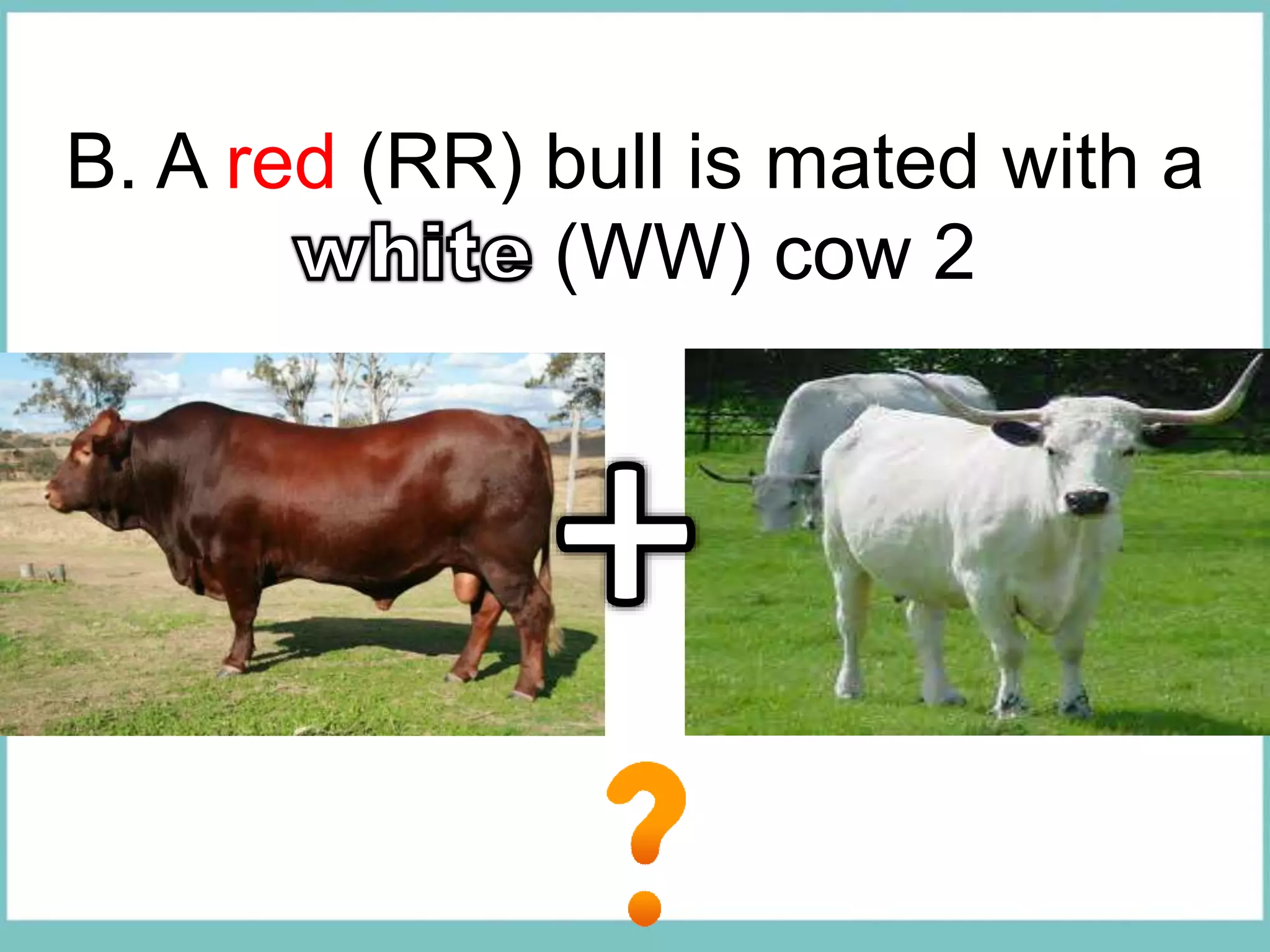 B. A red (RR) bull is mated with a white (WW) cow 2

+

?